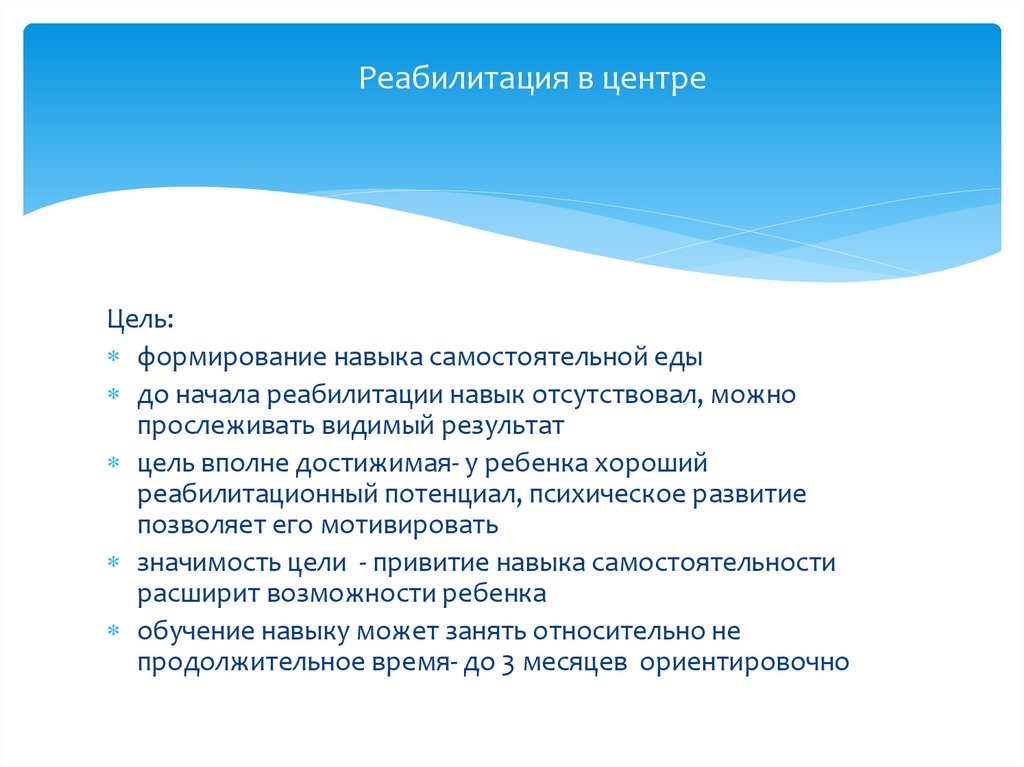 Реабилитация в центре

Цель:

* формирование навыка самостоятельной еды
* до начала реабилитации навык отсутствовал, можно прослеживать видимый результат
* цель вполне достижимая- у ребенка хороший реабилитационный потенциал, психическое развитие позволяет его мотивировать
* значимость цели - привитие навыка самостоятельности расширит возможности ребенка
* обучение навыку может занять относительно не продолжительное время- до 3 месяцев ориентировочно